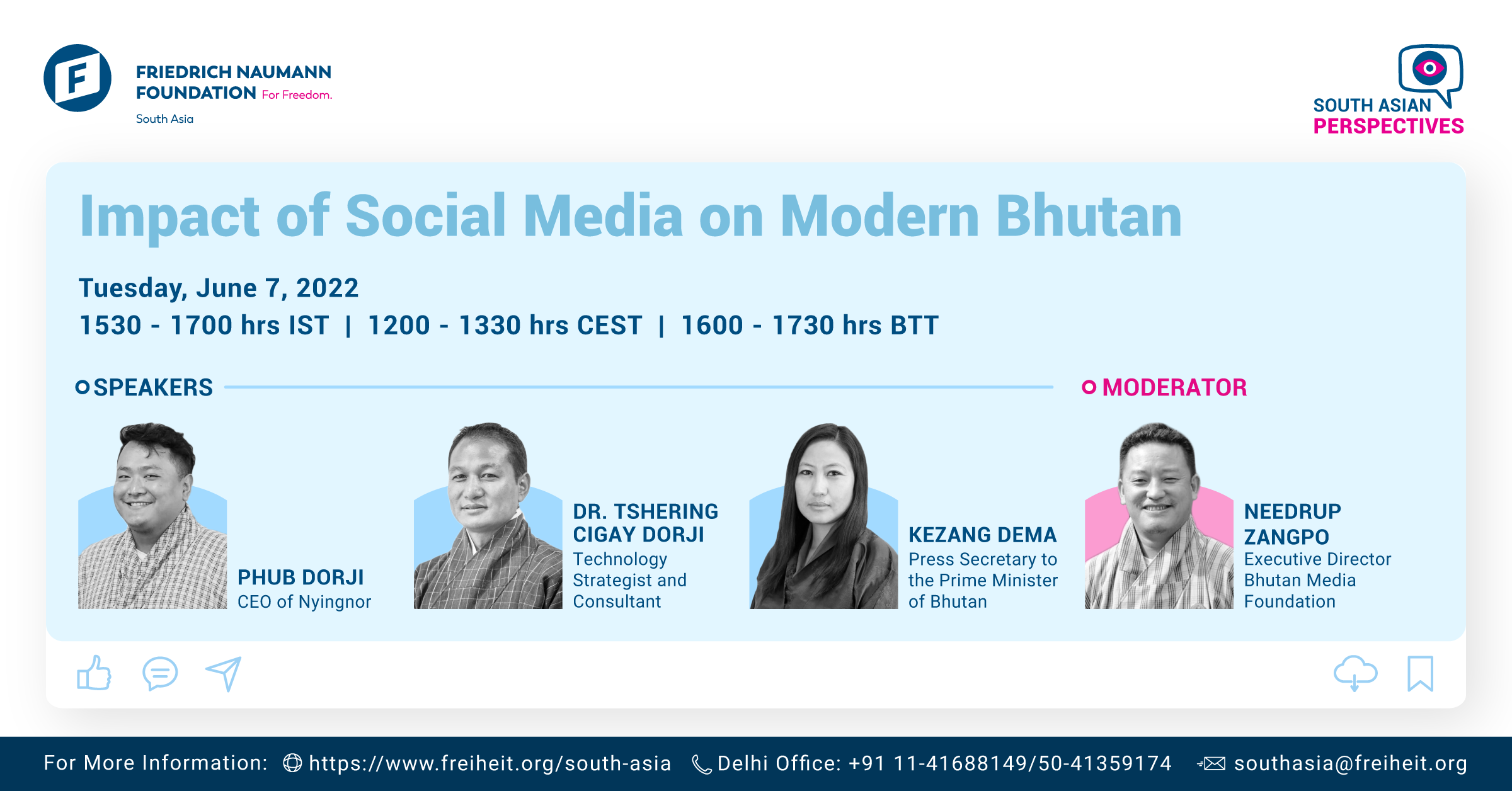 F
FRIEDRICH NAUMANN FOUNDATION For Freedom.
South Asia

SOUTH ASIAN PERSPECTIVES

Impact of Social Media on Modern Bhutan

Tuesday, June 7, 2022
1530 - 1700 hrs IST | 1200 - 1330 hrs CEST | 1600 - 1730 hrs BTT

SPEAKERS

MODERATOR

PHUB DORJI
CEO of Nyingnor

DR. TSHERING CIGAY DORJI
Technology Strategist and Consultant

KEZANG DEMA
Press Secretary to the Prime Minister of Bhutan

NEEDRUP ZANGPO
Executive Director Bhutan Media Foundation

For More Information: https://www.freiheit.org/south-asia Delhi Office: +91 11-41688149/50-41359174 southasia@freiheit.org